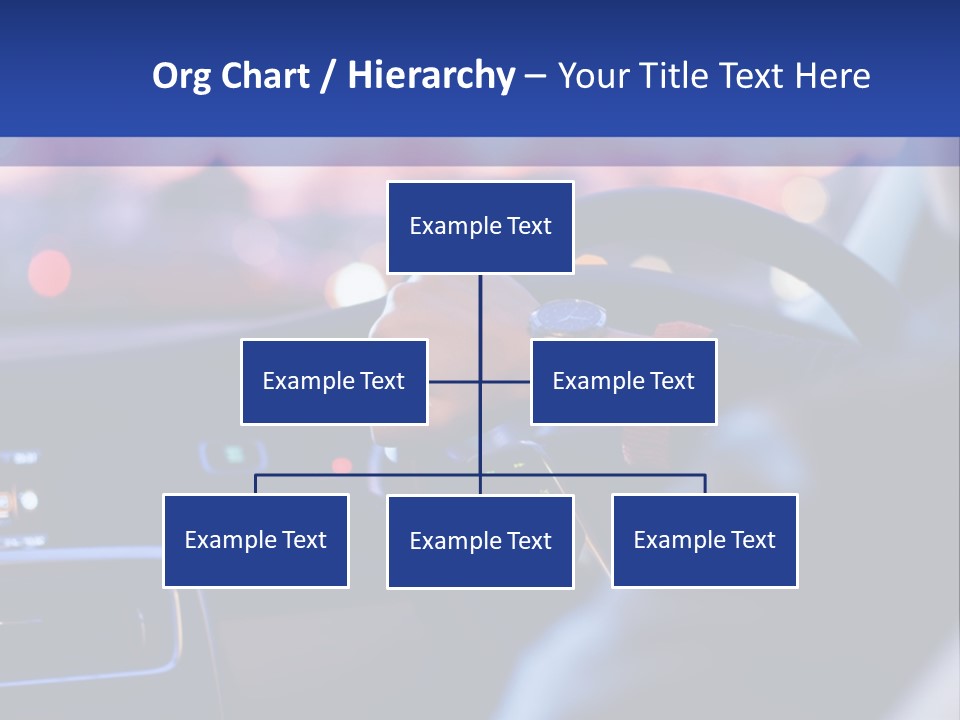 Org Chart / Hierarchy – Your Title Text Here

Example Text

Example Text

Example Text

Example Text

Example Text

Example Text